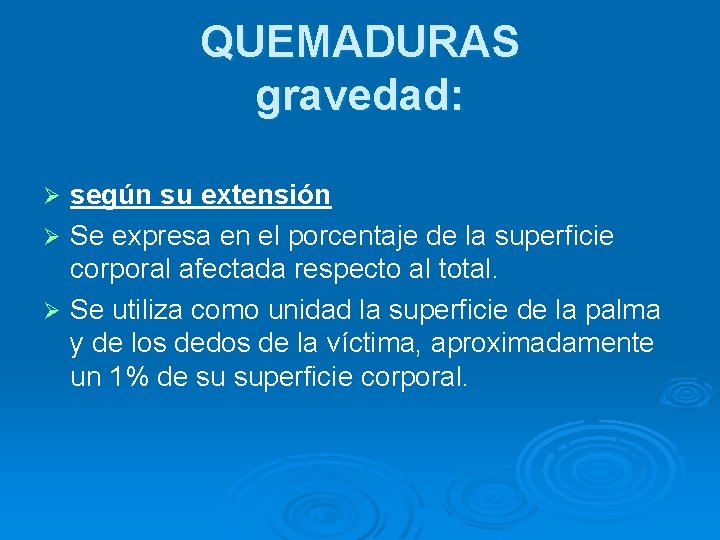 QUEMADURAS
gravedad:

➢ según su extensión
➢ Se expresa en el porcentaje de la superficie corporal afectada respecto al total.
➢ Se utiliza como unidad la superficie de la palma y de los dedos de la víctima, aproximadamente un 1% de su superficie corporal.